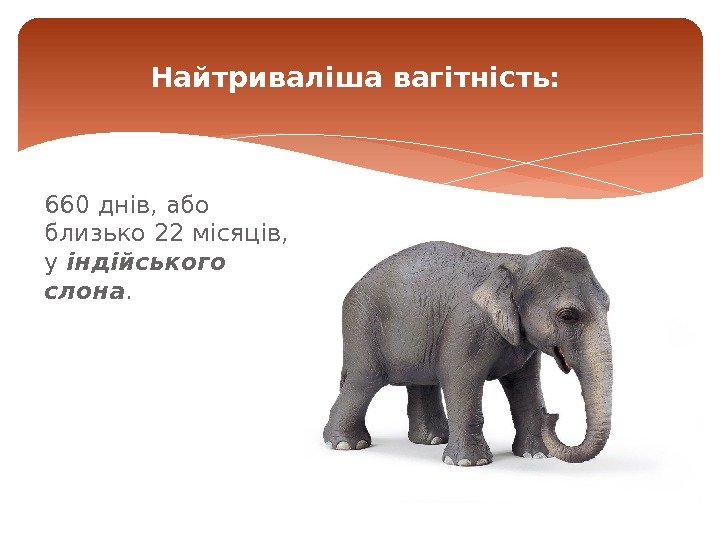 Найтриваліша вагітність:

660 днів, або близько 22 місяців, у індійського слона.